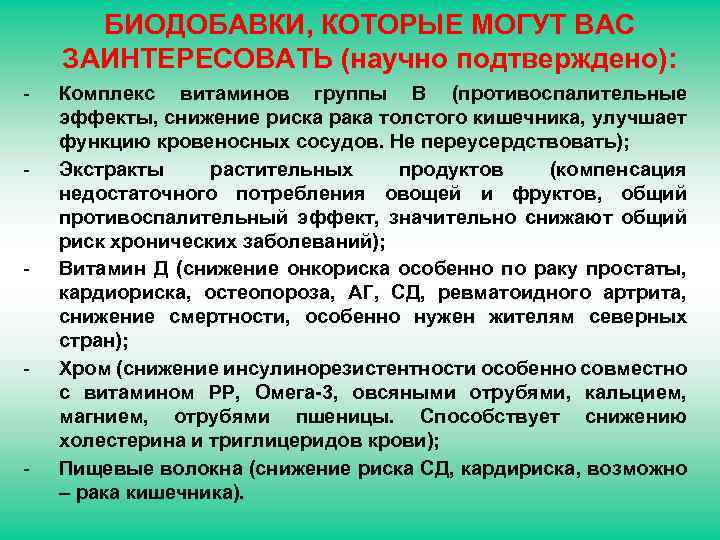 БИОДОБАВКИ, КОТОРЫЕ МОГУТ ВАС ЗАИНТЕРЕСОВАТЬ (научно подтверждено):

- Комплекс витаминов группы В (противоспалительные эффекты, снижение риска рака толстого кишечника, улучшает функцию кровеносных сосудов. Не переусердствовать);

- Экстракты растительных продуктов (компенсация недостаточного потребления овощей и фруктов, общий противоспалительный эффект, значительно снижают общий риск хронических заболеваний);

- Витамин Д (снижение онкориска особенно по раку простаты, кардиориска, остеопороза, АГ, СД, ревматоидного артрита, снижение смертности, особенно нужен жителям северных стран);

- Хром (снижение инсулинорезистентности особенно совместно с витамином РР, Омега-3, овсяными отрубями, кальцием, магнием, отрубями пшеницы. Способствует снижению холестерина и триглицеридов крови);

- Пищевые волокна (снижение риска СД, кардириска, возможно – рака кишечника).